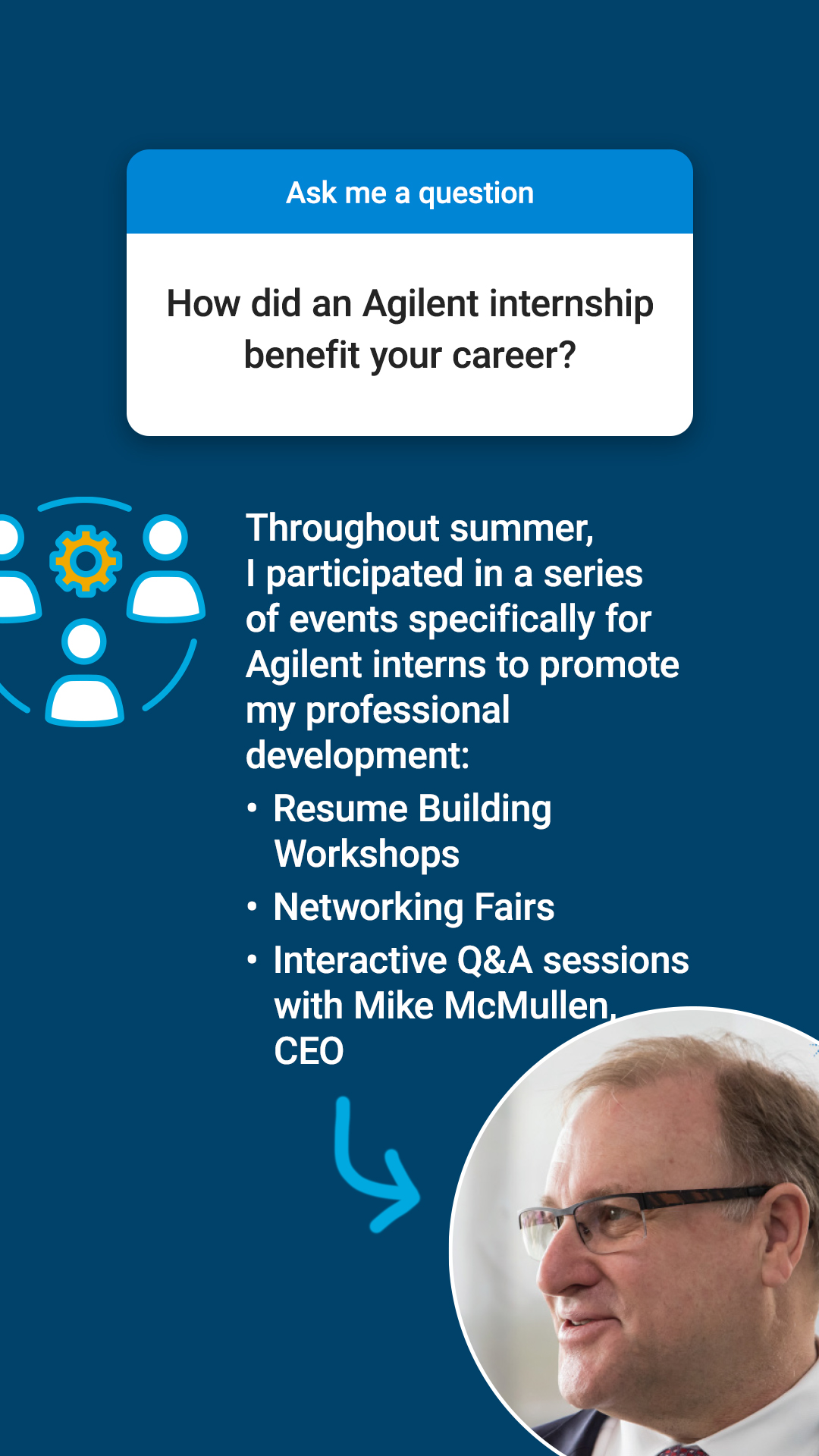 Ask me a question

How did an Agilent internship benefit your career?

Throughout summer, I participated in a series of events specifically for Agilent interns to promote my professional development:

• Resume Building Workshops
• Networking Fairs
• Interactive Q&A sessions with Mike McMullen, CEO